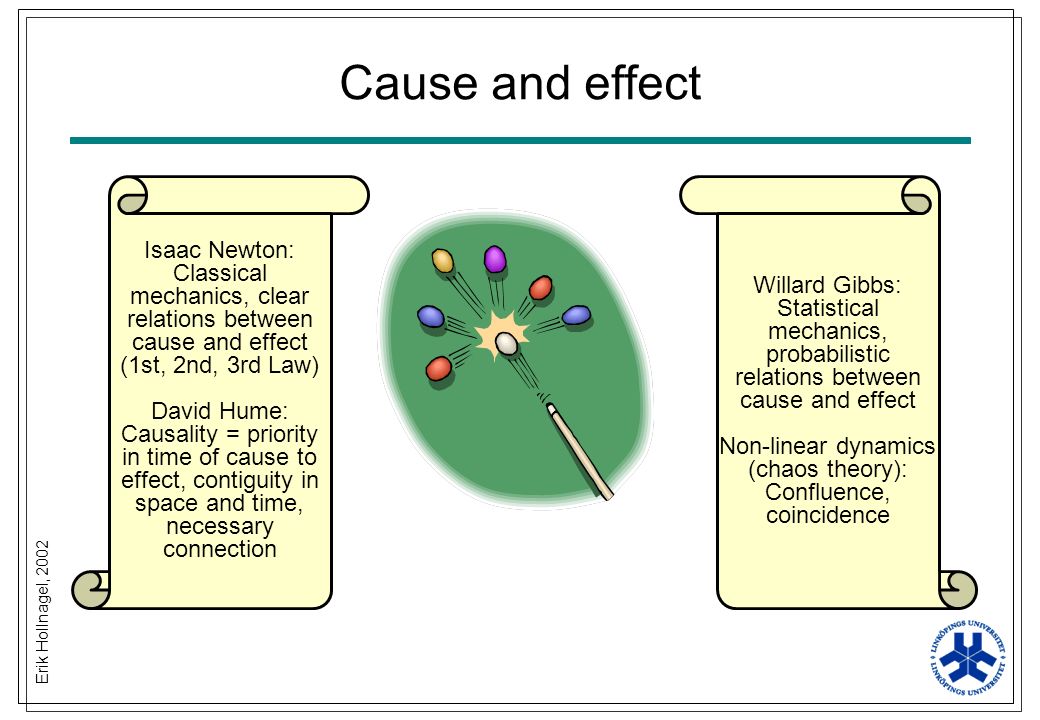 Cause and effect

Isaac Newton: Classical mechanics, clear relations between cause and effect (1st, 2nd, 3rd Law)

David Hume: Causality = priority in time of cause to effect, contiguity in space and time, necessary connection

Willard Gibbs: Statistical mechanics, probabilistic relations between cause and effect

Non-linear dynamics (chaos theory): Confluence, coincidence

Erik Hollnagel, 2002

LINKÖPINGS UNIVERSITET LINKÖPINGS UNIVERSITET